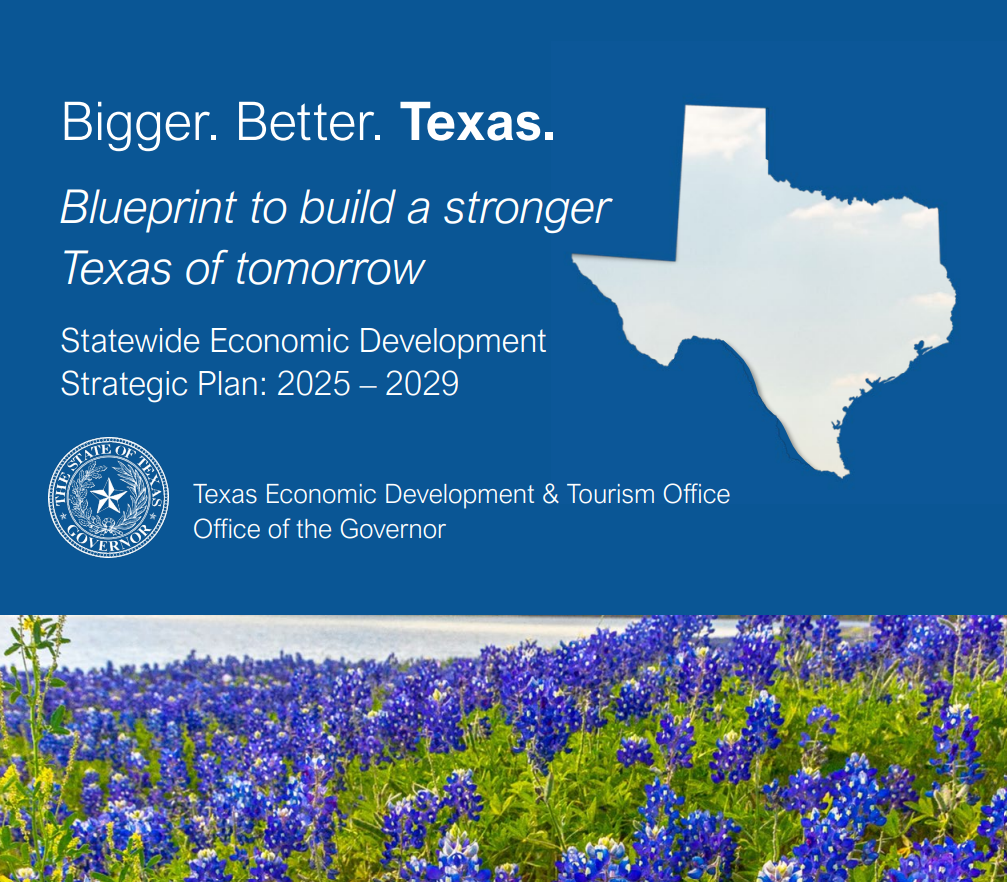 Bigger. Better. Texas.

Blueprint to build a stronger Texas of tomorrow

Statewide Economic Development Strategic Plan: 2025 – 2029

THE STATE OF TEXAS GOVERNOR

Texas Economic Development & Tourism Office
Office of the Governor